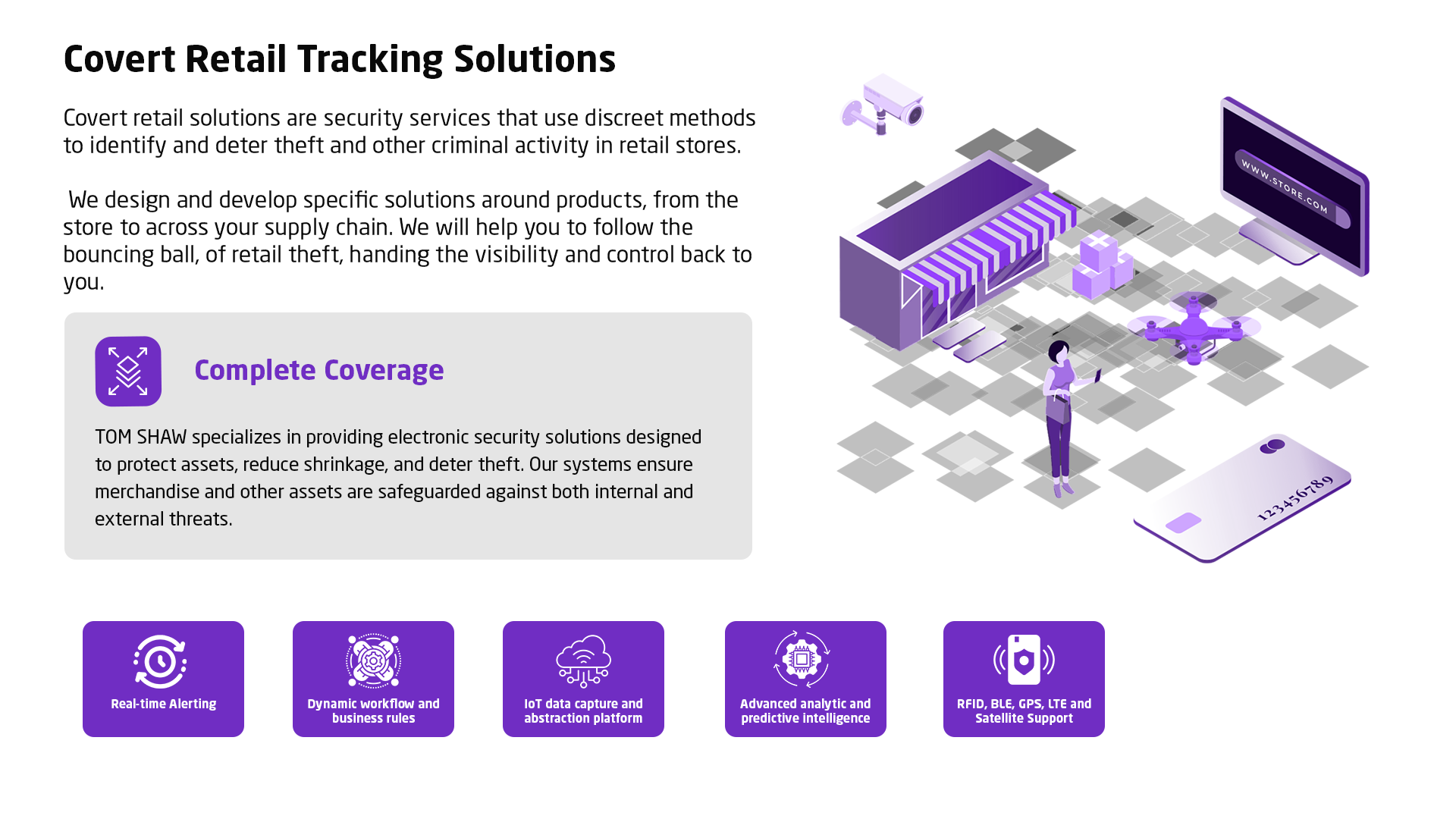 Covert Retail Tracking Solutions

Covert retail solutions are security services that use discreet methods to identify and deter theft and other criminal activity in retail stores.

We design and develop specific solutions around products, from the store to across your supply chain. We will help you to follow the bouncing ball, of retail theft, handing the visibility and control back to you.

Complete Coverage

TOM SHAW specializes in providing electronic security solutions designed to protect assets, reduce shrinkage, and deter theft. Our systems ensure merchandise and other assets are safeguarded against both internal and external threats.

WWW.STORE.COM

123456789

Real-time Alerting

Dynamic workflow and business rules

IoT data capture and abstraction platform

Advanced analytic and predictive intelligence

RFID, BLE, GPS, LTE and Satellite Support